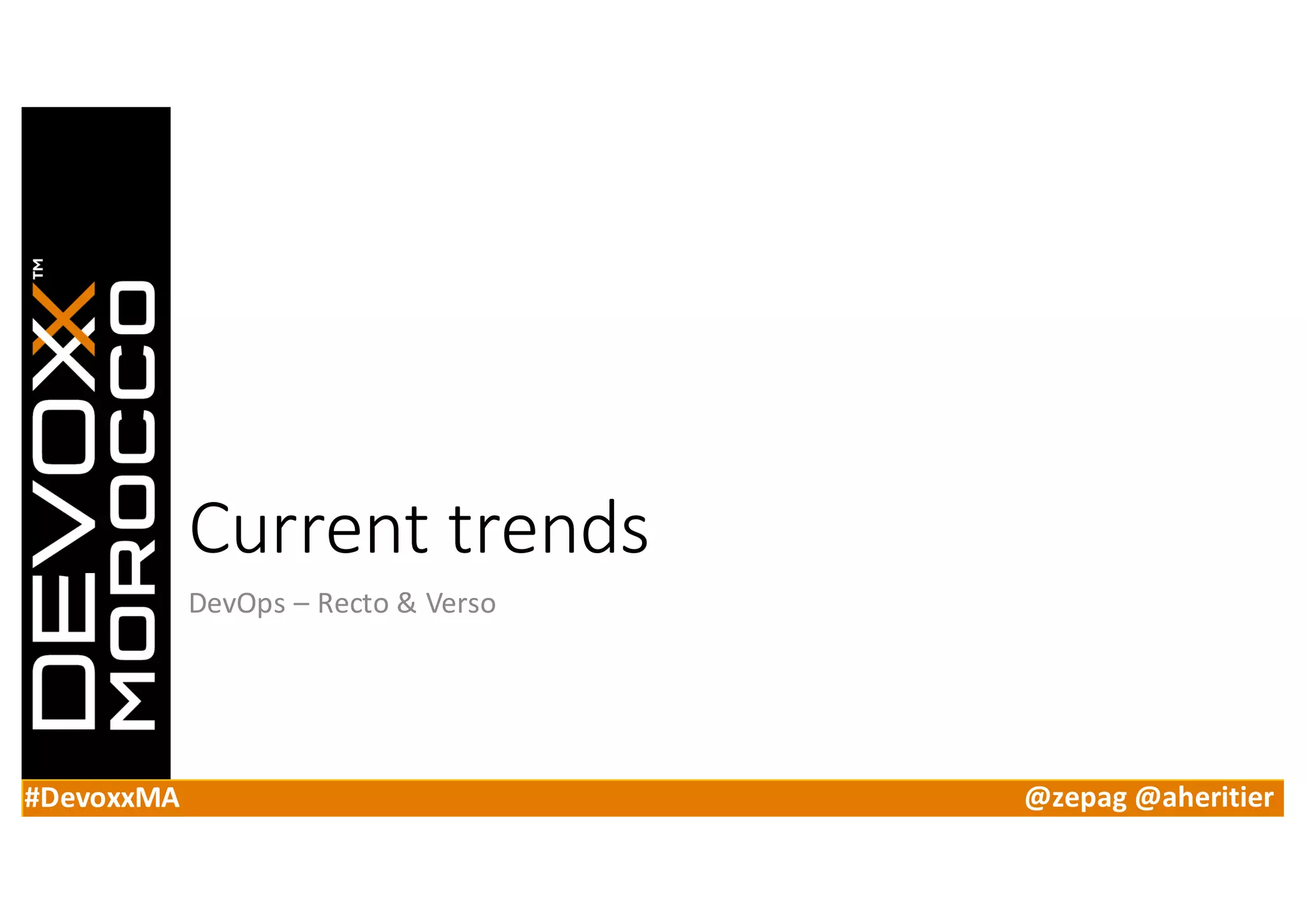 DEVOXX™
MOROCCO

Current trends

DevOps – Recto & Verso

#DevoxxMA

@zepag @aheritier